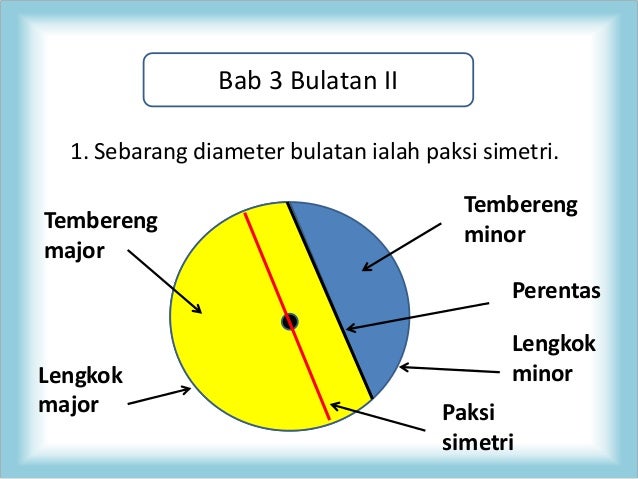 Bab 3 Bulatan II

1. Sebarang diameter bulatan ialah paksi simetri.

Tembereng major

Tembereng minor

Perentas

Lengkok minor

Lengkok major

Paksi simetri